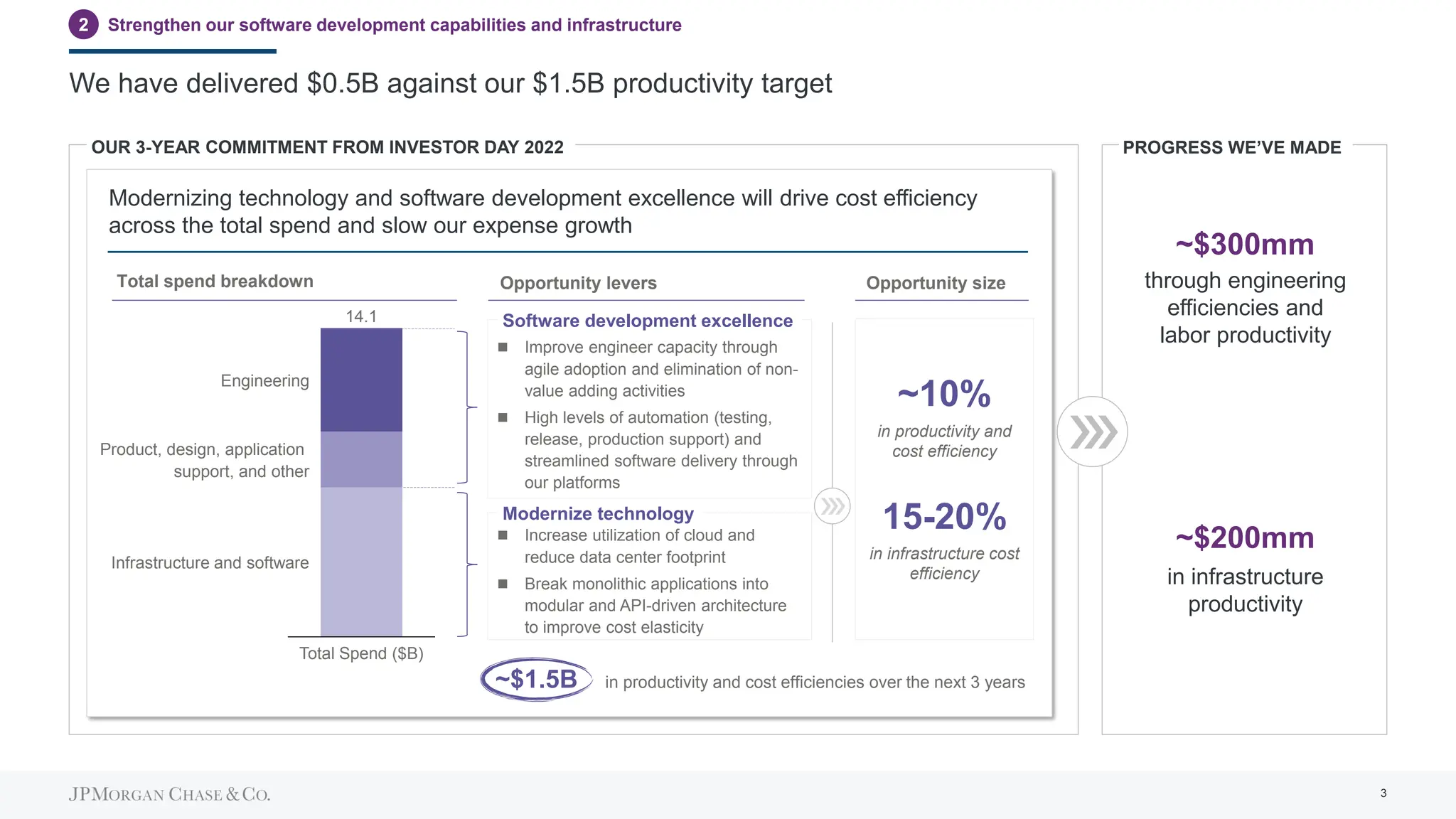 2 Strengthen our software development capabilities and infrastructure

We have delivered $0.5B against our $1.5B productivity target

OUR 3-YEAR COMMITMENT FROM INVESTOR DAY 2022

Modernizing technology and software development excellence will drive cost efficiency across the total spend and slow our expense growth

Total spend breakdown

14.1

Engineering

Product, design, application support, and other

Infrastructure and software

Total Spend ($B)

Opportunity levers

Software development excellence

■ Improve engineer capacity through agile adoption and elimination of non-value adding activities

■ High levels of automation (testing, release, production support) and streamlined software delivery through our platforms

Modernize technology

■ Increase utilization of cloud and reduce data center footprint

■ Break monolithic applications into modular and API-driven architecture to improve cost elasticity

Opportunity size

~10%

in productivity and cost efficiency

15-20%

in infrastructure cost efficiency

~$1.5B in productivity and cost efficiencies over the next 3 years

PROGRESS WE'VE MADE

~$300mm

through engineering efficiencies and labor productivity

~$200mm

in infrastructure productivity

JPMORGAN CHASE & CO.

3